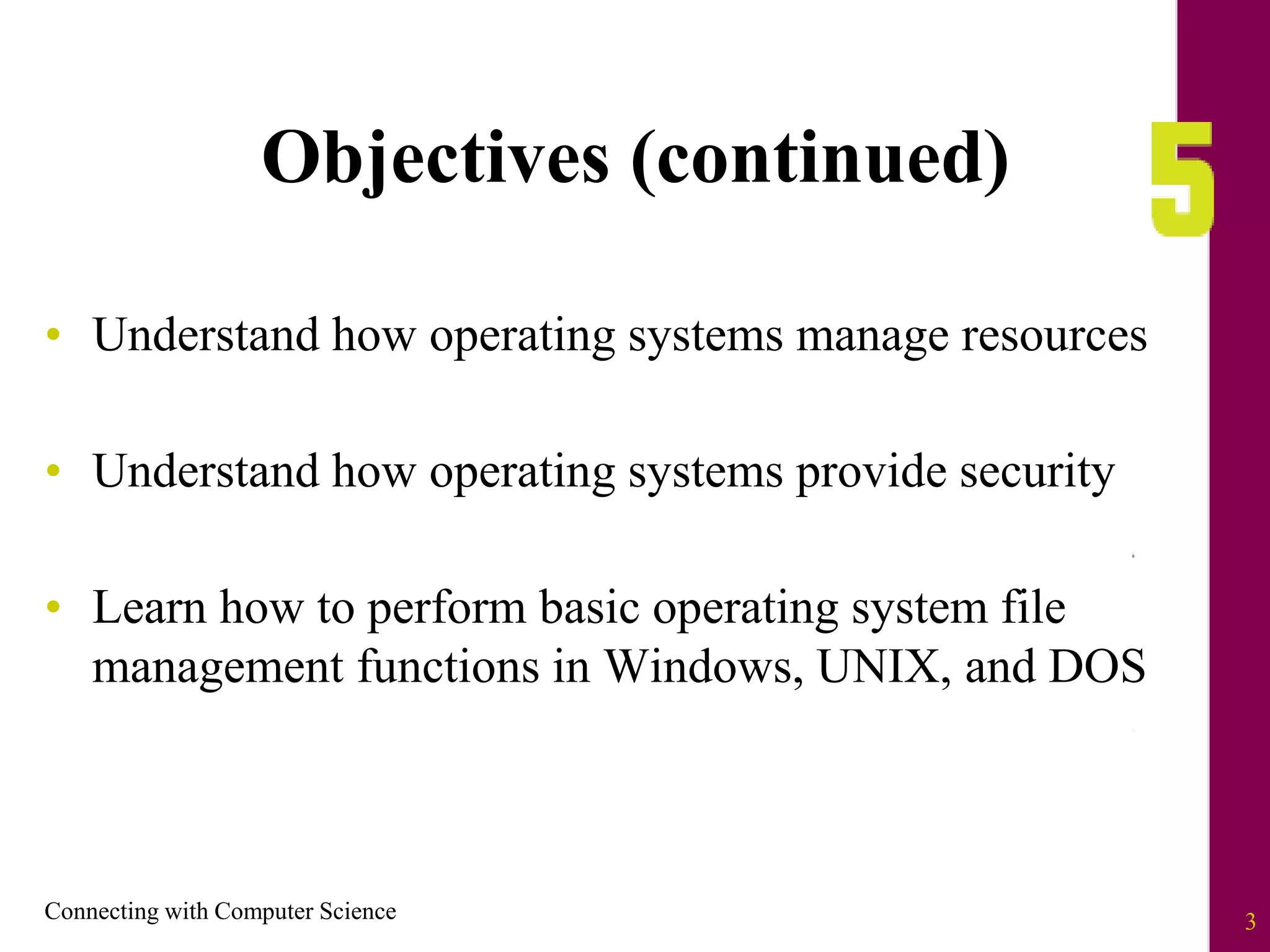 Objectives (continued)

5

• Understand how operating systems manage resources

• Understand how operating systems provide security

• Learn how to perform basic operating system file management functions in Windows, UNIX, and DOS

Connecting with Computer Science

3